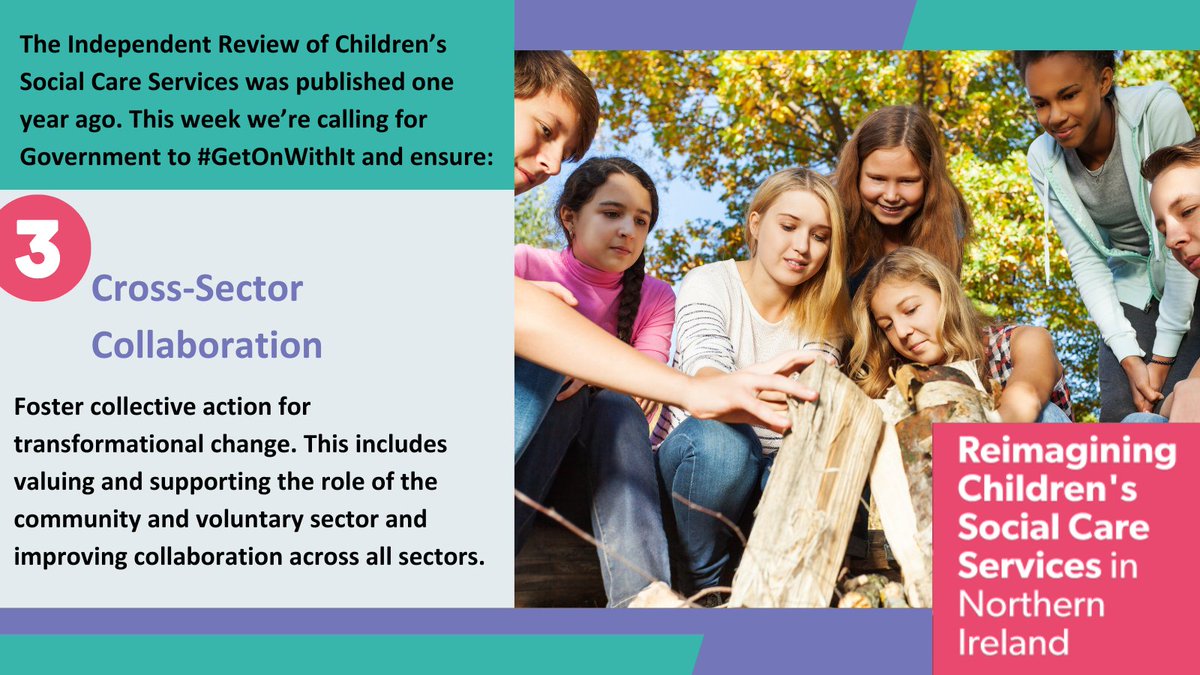 The Independent Review of Children's Social Care Services was published one year ago. This week we're calling for Government to #GetOnWithIt and ensure:

3

Cross-Sector Collaboration

Foster collective action for transformational change. This includes valuing and supporting the role of the community and voluntary sector and improving collaboration across all sectors.

Reimagining Children's Social Care Services in Northern Ireland